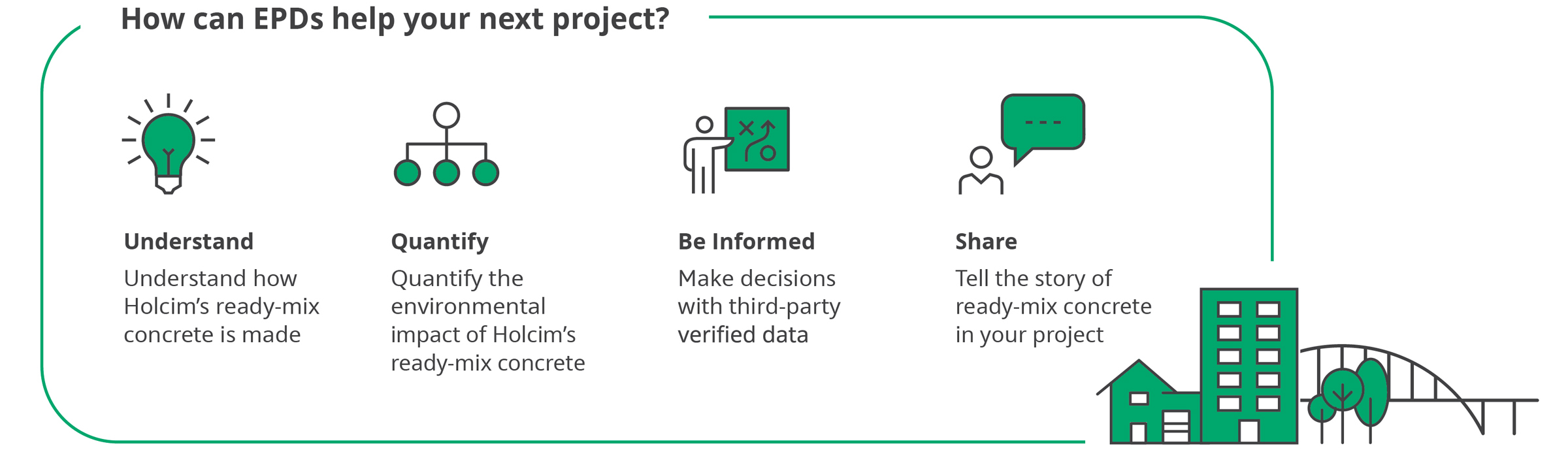 How can EPDs help your next project?

Understand
Understand how Holcim's ready-mix concrete is made

Quantify
Quantify the environmental impact of Holcim's ready-mix concrete

Be Informed
Make decisions with third-party verified data

Share
Tell the story of ready-mix concrete in your project